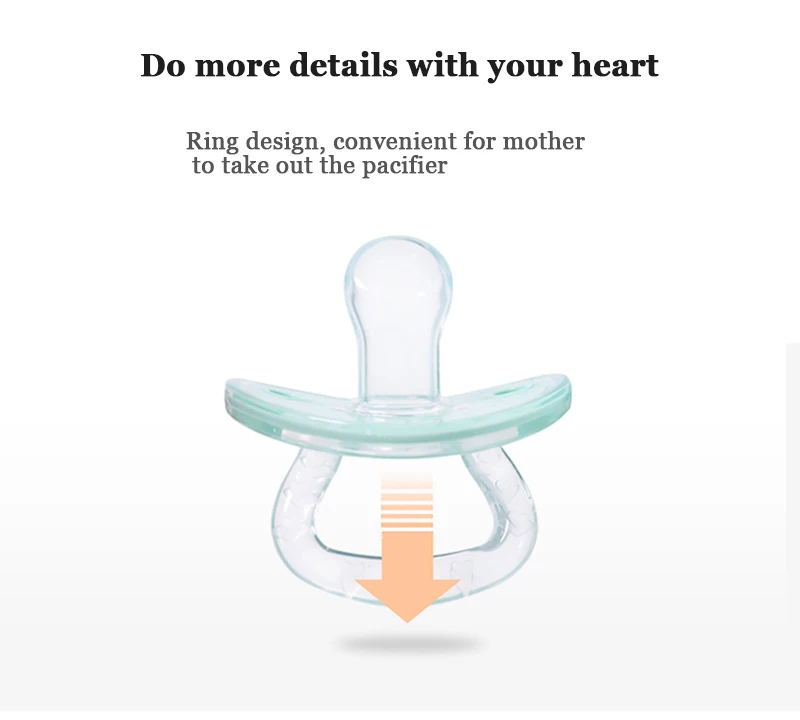 Do more details with your heart

Ring design, convenient for mother to take out the pacifier